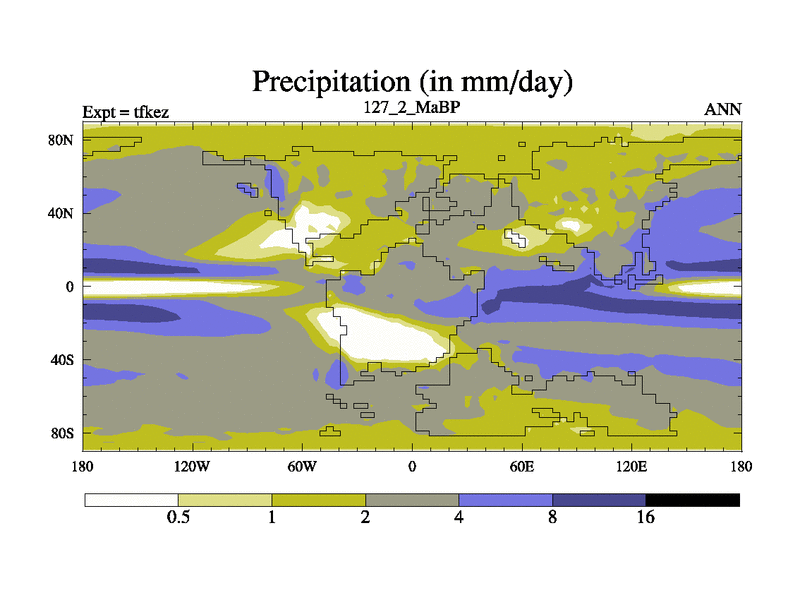 Precipitation (in mm/day)

Expt = tfkez

127_2_MaBP

ANN

80N

40N

0

40S

80S

180

120W

60W

0

60E

120E

180

0.5

1

2

4

8

16